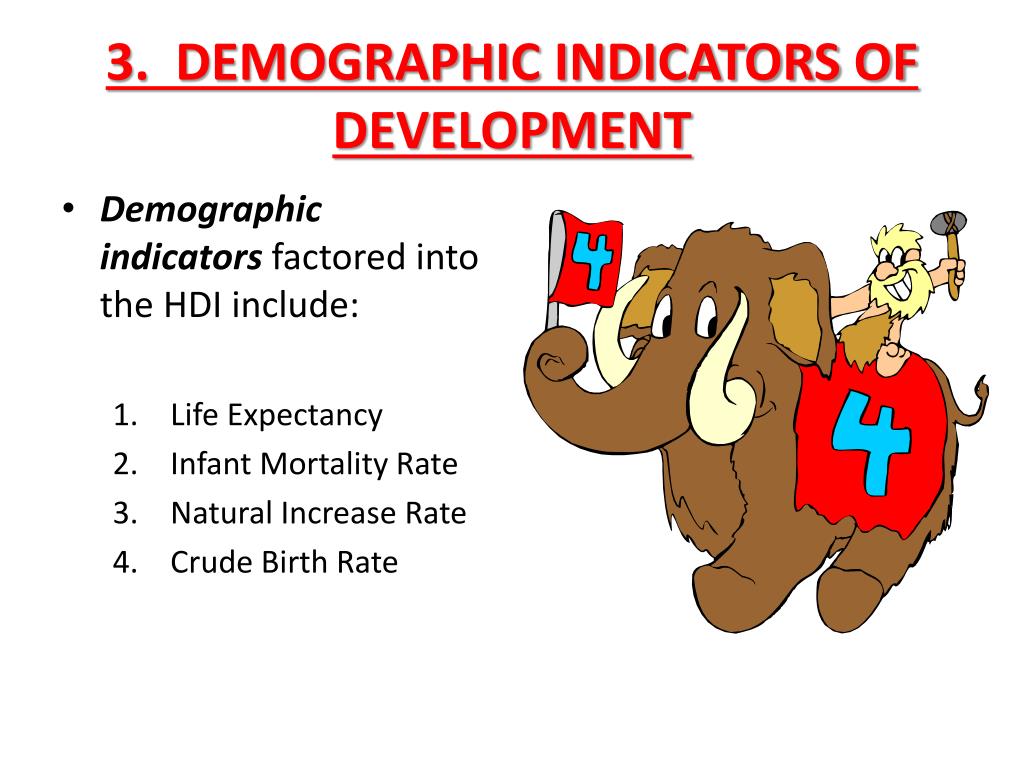 3. DEMOGRAPHIC INDICATORS OF DEVELOPMENT

• Demographic indicators factored into the HDI include:

1. Life Expectancy
2. Infant Mortality Rate
3. Natural Increase Rate
4. Crude Birth Rate

4

4